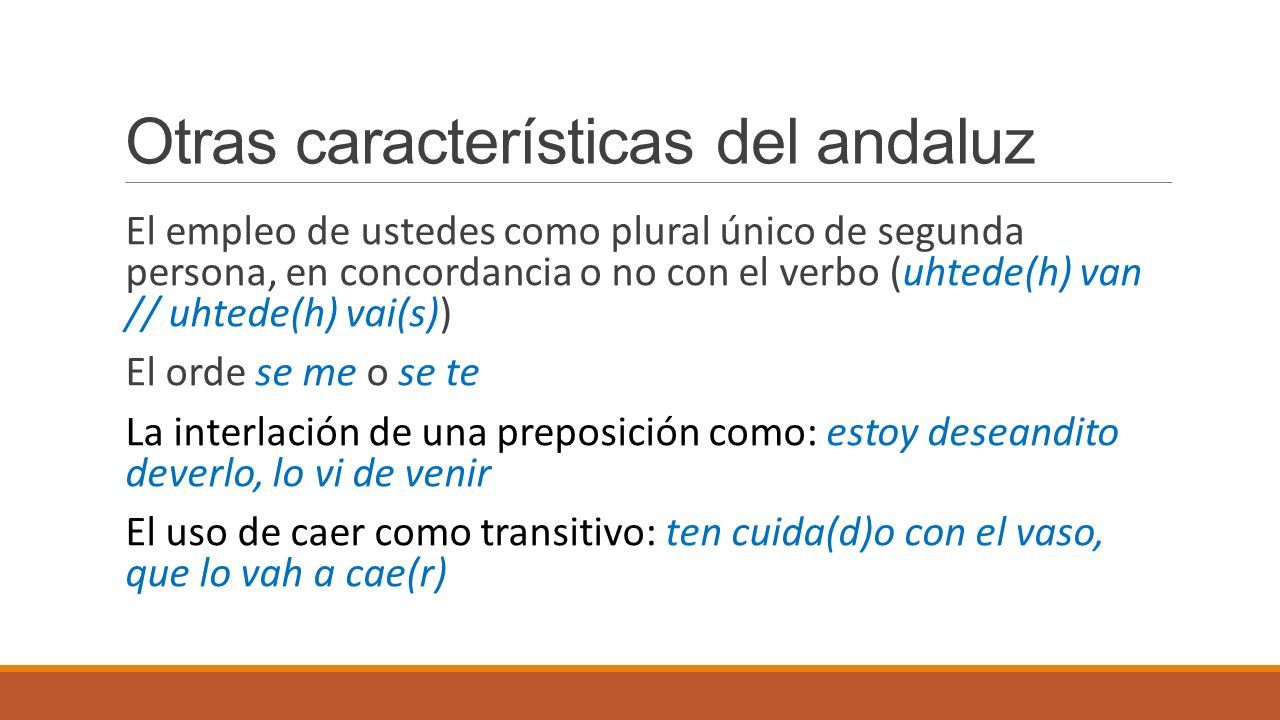 Otras características del andaluz

El empleo de ustedes como plural único de segunda persona, en concordancia o no con el verbo (uhtede(h) van // uhtede(h) vai(s))

El orde se me o se te

La interlación de una preposición como: estoy deseandito deverlo, lo vi de venir

El uso de caer como transitivo: ten cuida(d)o con el vaso, que lo vah a cae(r)